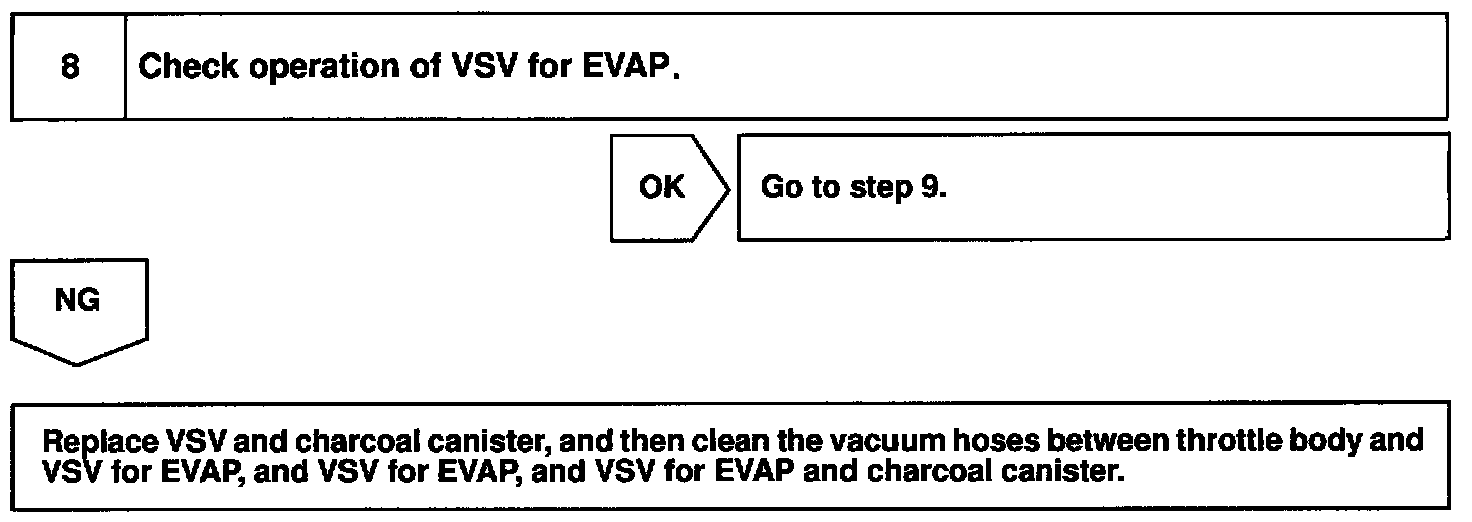 8

Check operation of VSV for EVAP.

OK

Go to step 9.

NG

Replace VSV and charcoal canister, and then clean the vacuum hoses between throttle body and VSV for EVAP, and VSV for EVAP, and VSV for EVAP and charcoal canister.